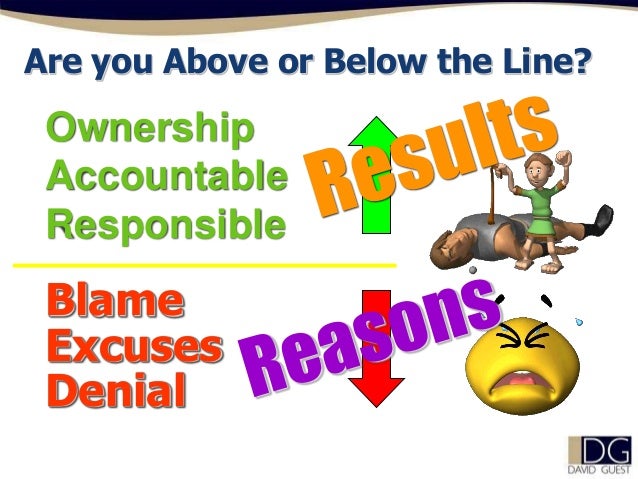 Are you Above or Below the Line?

Ownership
Accountable
Responsible

Results

Blame
Excuses
Denial

Reasons

DG
DAVID GUEST